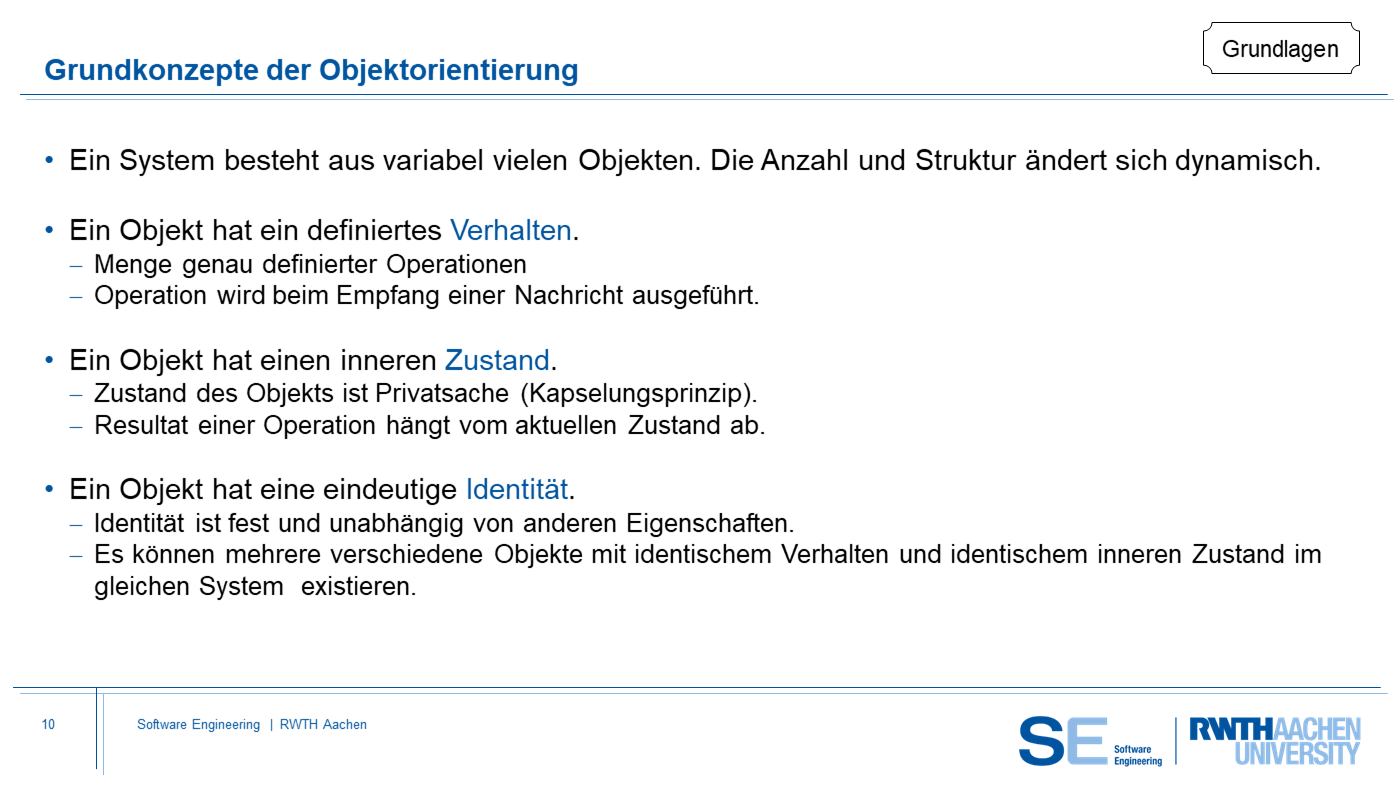 Grundkonzepte der Objektorientierung

Grundlagen

• Ein System besteht aus variabel vielen Objekten. Die Anzahl und Struktur ändert sich dynamisch.

• Ein Objekt hat ein definiertes Verhalten.
– Menge genau definierter Operationen
– Operation wird beim Empfang einer Nachricht ausgeführt.

• Ein Objekt hat einen inneren Zustand.
– Zustand des Objekts ist Privatsache (Kapselungsprinzip).
– Resultat einer Operation hängt vom aktuellen Zustand ab.

• Ein Objekt hat eine eindeutige Identität.
– Identität ist fest und unabhängig von anderen Eigenschaften.
– Es können mehrere verschiedene Objekte mit identischem Verhalten und identischem inneren Zustand im gleichen System existieren.

10

Software Engineering | RWTH Aachen

SE Software Engineering

RWTHAACHEN UNIVERSITY